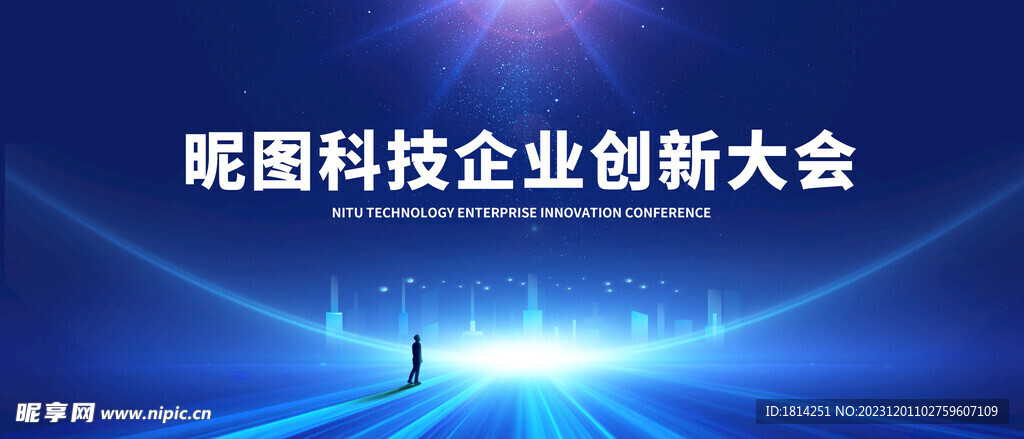 昵图科技企业创新大会
NITU TECHNOLOGY ENTERPRISE INNOVATION CONFERENCE

昵享网 www.nipic.cn

ID:1814251 NO:20231201102759607109